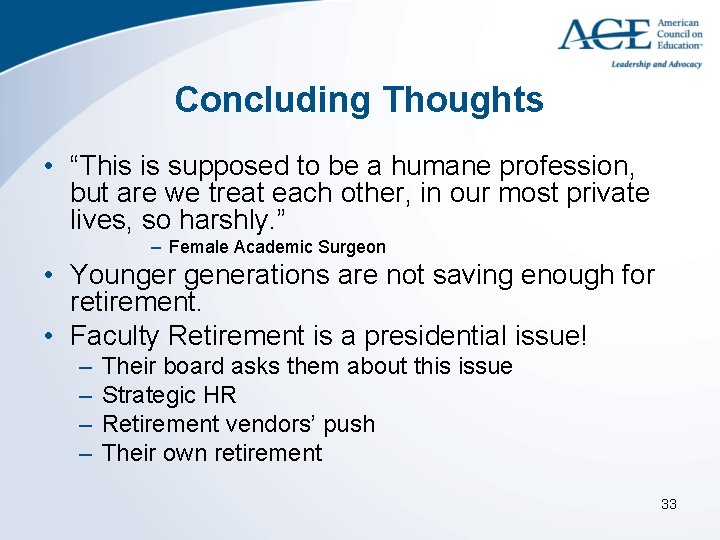 ACE American Council on Education™
Leadership and Advocacy

Concluding Thoughts

• “This is supposed to be a humane profession, but are we treat each other, in our most private lives, so harshly.”
– Female Academic Surgeon
• Younger generations are not saving enough for retirement.
• Faculty Retirement is a presidential issue!
– Their board asks them about this issue
– Strategic HR
– Retirement vendors’ push
– Their own retirement

33